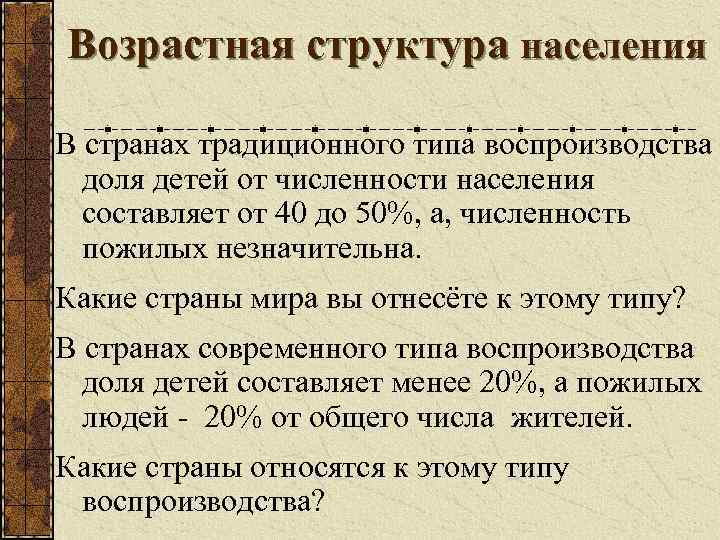 Возрастная структура населения

В странах традиционного типа воспроизводства доля детей от численности населения составляет от 40 до 50%, а, численность пожилых незначительна.

Какие страны мира вы отнесёте к этому типу?

В странах современного типа воспроизводства доля детей составляет менее 20%, а пожилых людей - 20% от общего числа жителей.

Какие страны относятся к этому типу воспроизводства?